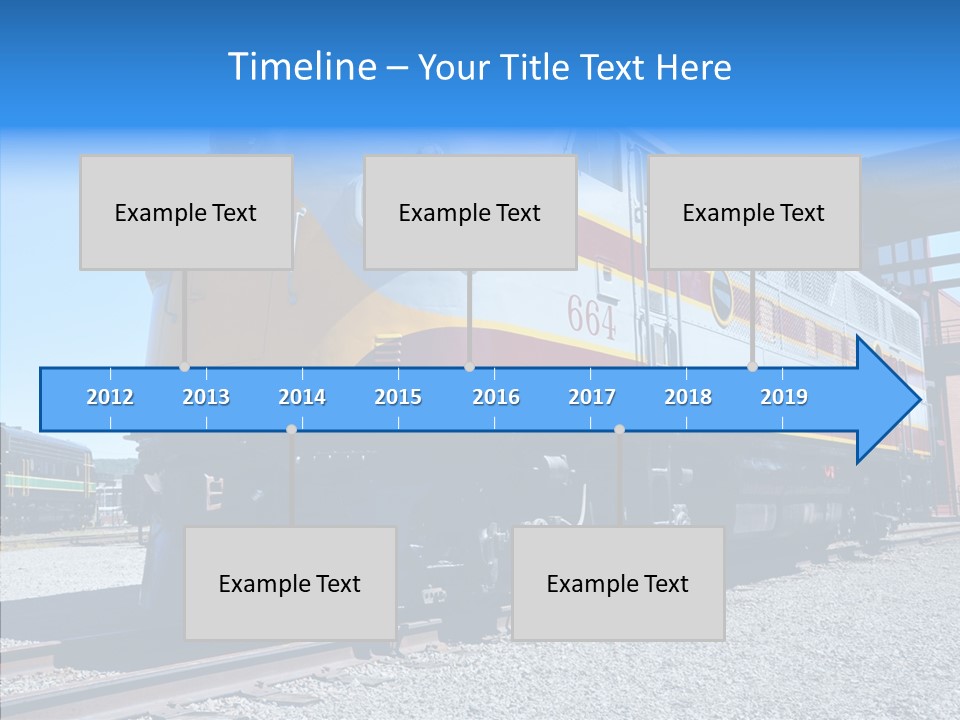 Timeline – Your Title Text Here

Example Text

Example Text

Example Text

664

2012 2013 2014 2015 2016 2017 2018 2019

Example Text

Example Text